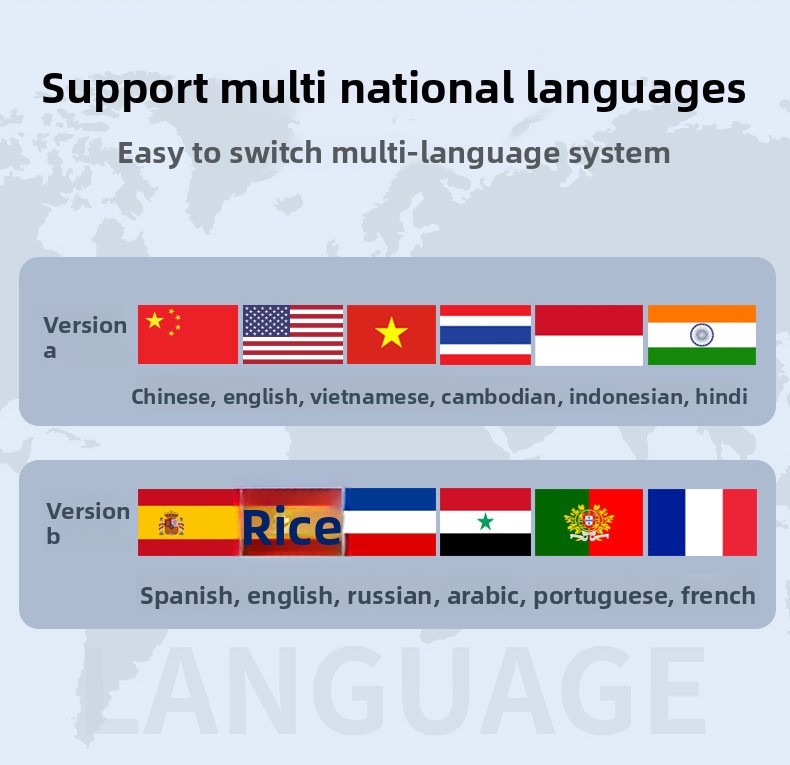 Support multi national languages

Easy to switch multi-language system

Version a

Chinese, english, vietnamese, cambodian, indonesian, hindi

Version b

Rice

Spanish, english, russian, arabic, portuguese, french

LANGUAGE